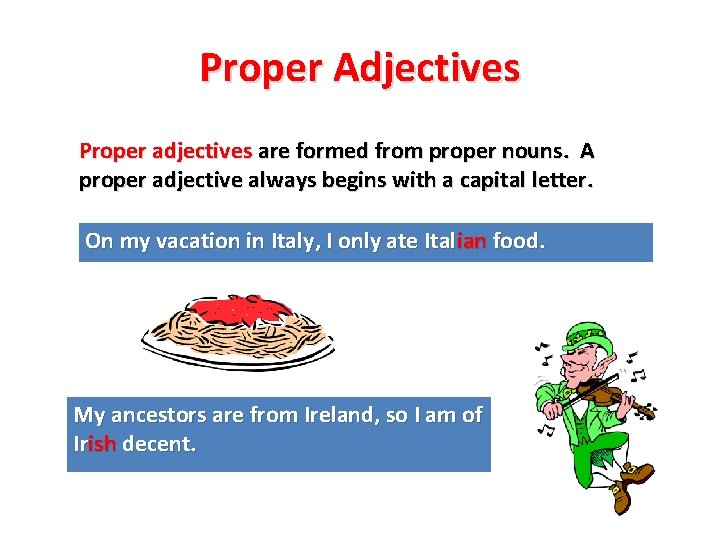 Proper Adjectives

Proper adjectives are formed from proper nouns. A proper adjective always begins with a capital letter.

On my vacation in Italy, I only ate Italian food.

My ancestors are from Ireland, so I am of Irish decent.